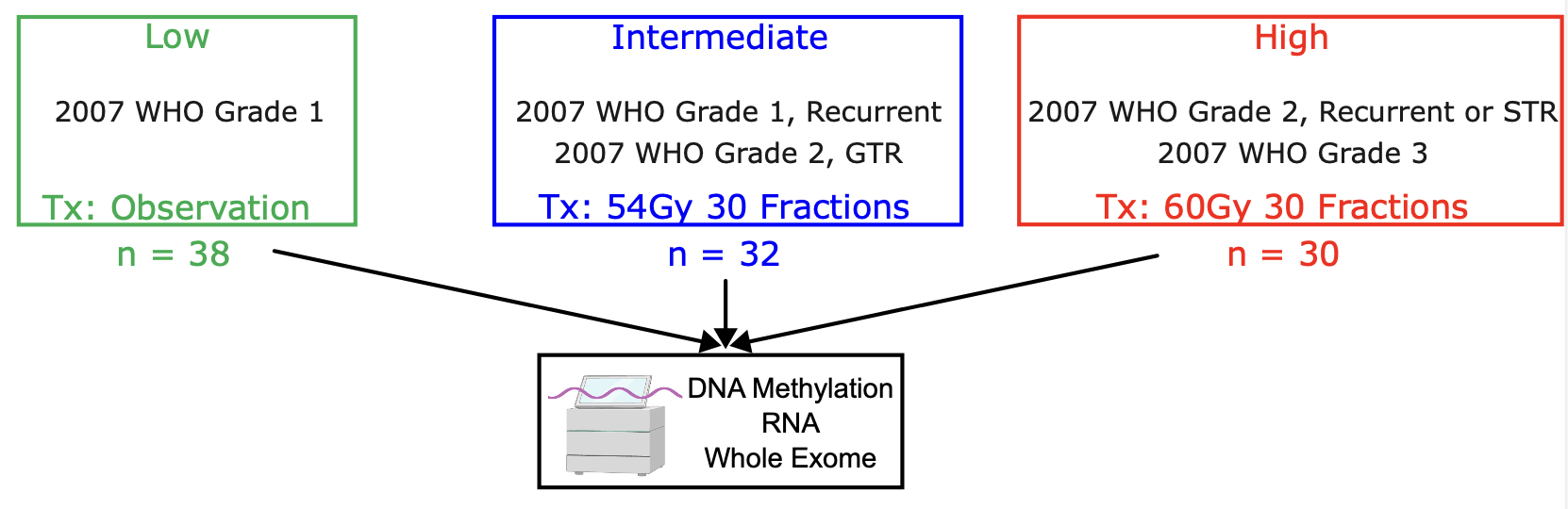 Low

2007 WHO Grade 1

Tx: Observation

n = 38

Intermediate

2007 WHO Grade 1, Recurrent
2007 WHO Grade 2, GTR

Tx: 54Gy 30 Fractions

n = 32

High

2007 WHO Grade 2, Recurrent or STR
2007 WHO Grade 3

Tx: 60Gy 30 Fractions

n = 30

DNA Methylation
RNA
Whole Exome